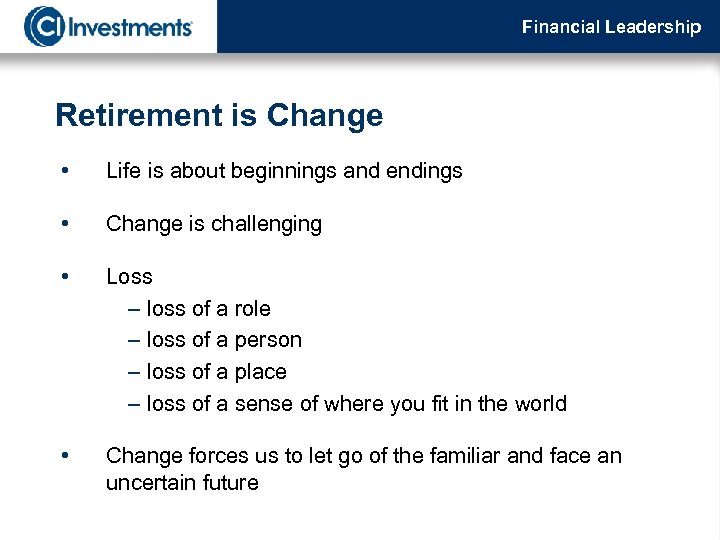 CI Investments

Financial Leadership

Retirement is Change

• Life is about beginnings and endings

• Change is challenging

• Loss
– loss of a role
– loss of a person
– loss of a place
– loss of a sense of where you fit in the world

• Change forces us to let go of the familiar and face an uncertain future